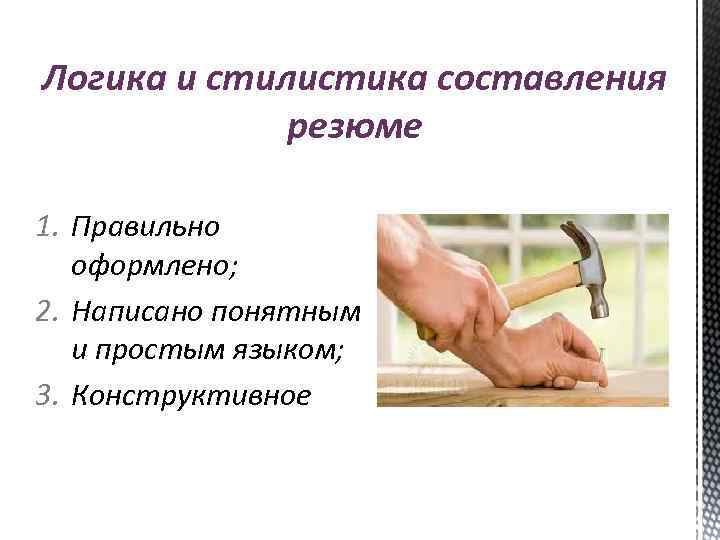 Логика и стилистика составления резюме

1. Правильно оформлено;
2. Написано понятным и простым языком;
3. Конструктивное